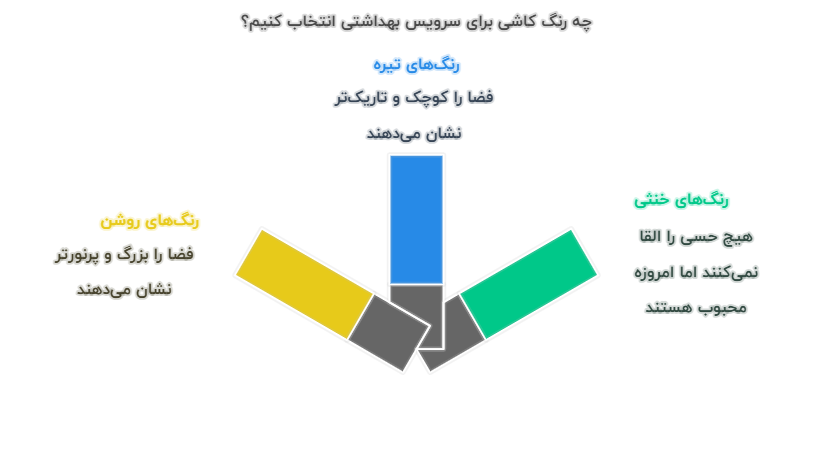 چه رنگ کاشی برای سرویس بهداشتی انتخاب کنیم؟

رنگ‌های تیره
فضا را کوچک و تاریک‌تر نشان می‌دهند

رنگ‌های خنثی
هیچ حسی را القا نمی‌کنند اما امروزه محبوب هستند

رنگ‌های روشن
فضا را بزرگ و پرنورتر نشان می‌دهند